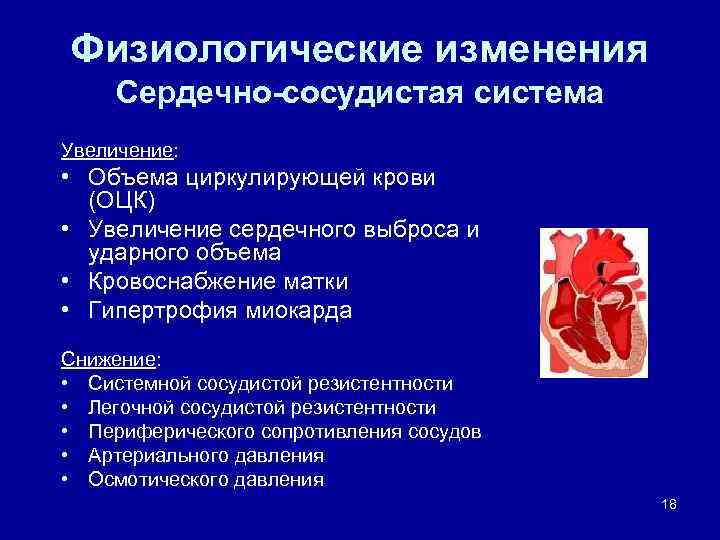 Физиологические изменения
Сердечно-сосудистая система

Увеличение:
• Объема циркулирующей крови (ОЦК)
• Увеличение сердечного выброса и ударного объема
• Кровоснабжение матки
• Гипертрофия миокарда

Снижение:
• Системной сосудистой резистентности
• Легочной сосудистой резистентности
• Периферического сопротивления сосудов
• Артериального давления
• Осмотического давления

18